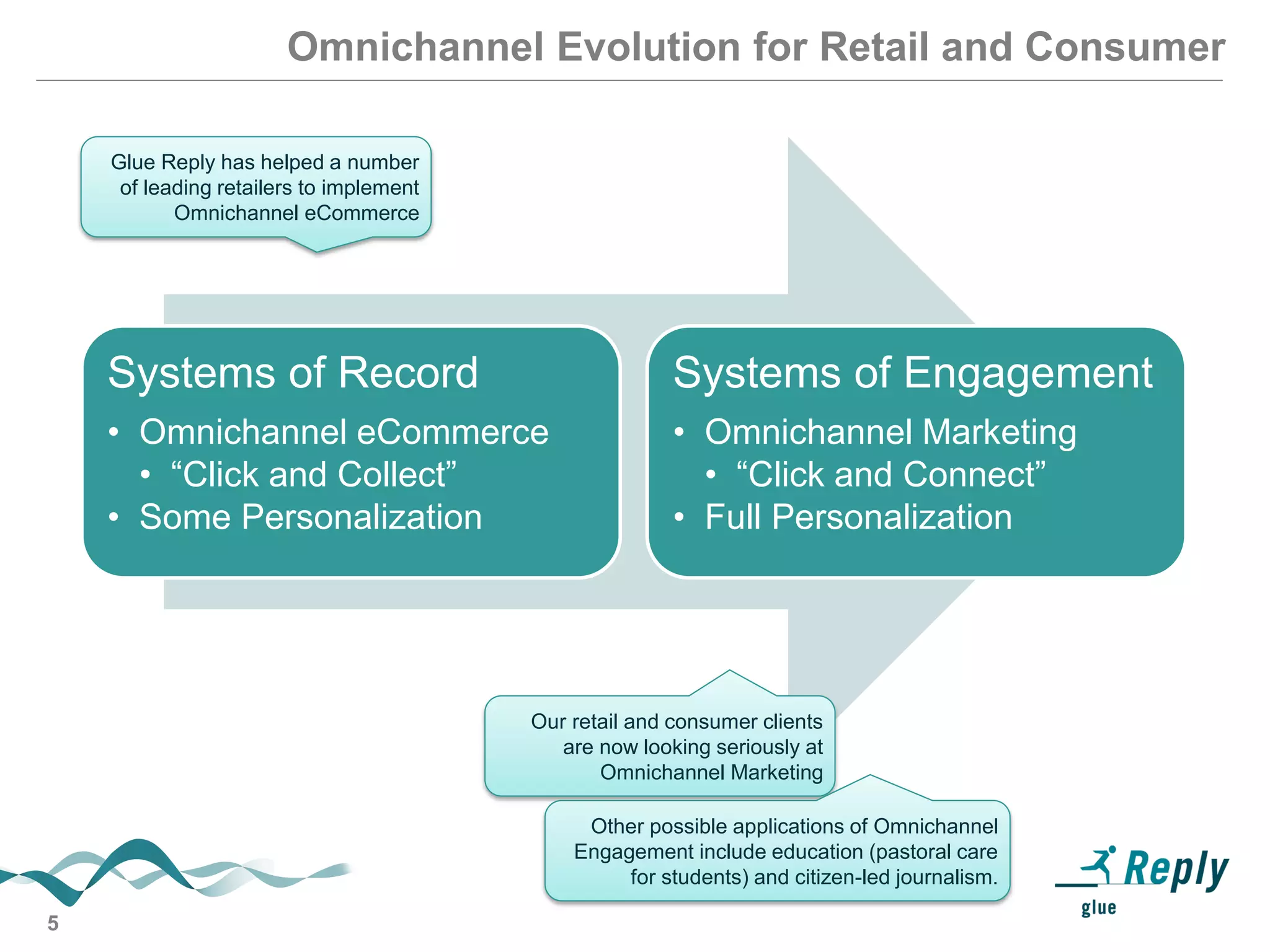 Omnichannel Evolution for Retail and Consumer

Glue Reply has helped a number of leading retailers to implement Omnichannel eCommerce

Systems of Record
• Omnichannel eCommerce
 • “Click and Collect”
• Some Personalization

Systems of Engagement
• Omnichannel Marketing
 • “Click and Connect”
• Full Personalization

Our retail and consumer clients are now looking seriously at Omnichannel Marketing

Other possible applications of Omnichannel Engagement include education (pastoral care for students) and citizen-led journalism.

Reply
glue

5